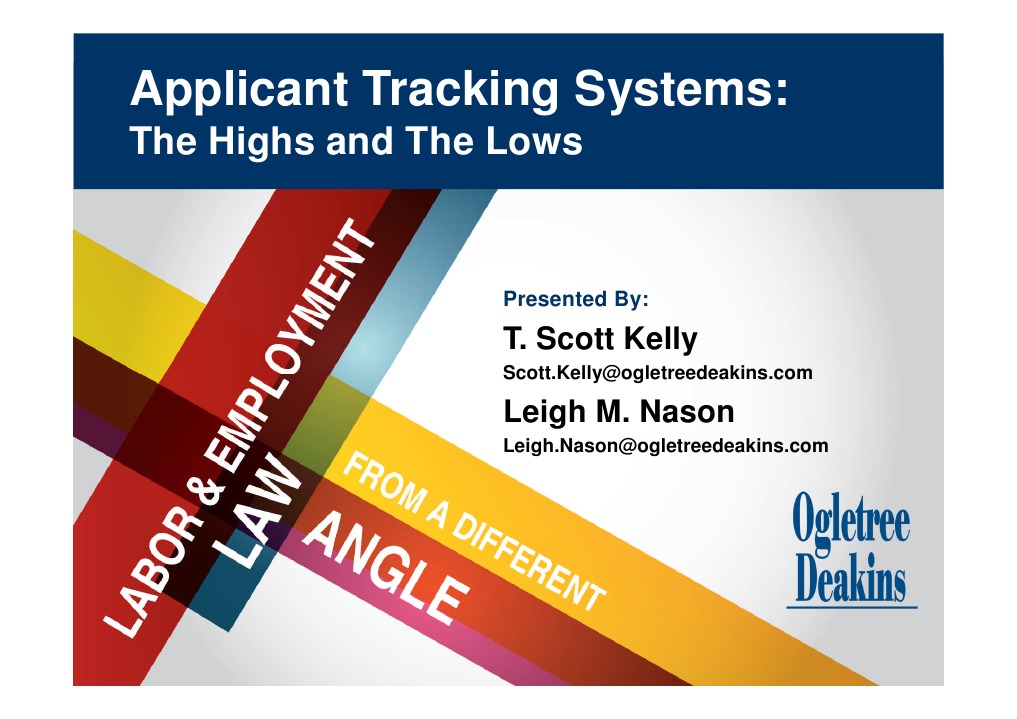 Applicant Tracking Systems:
The Highs and The Lows

LABOR & EMPLOYMENT
LAW
FROM A DIFFERENT
ANGLE

Presented By:
T. Scott Kelly
Scott.Kelly@ogletreedeakins.com
Leigh M. Nason
Leigh.Nason@ogletreedeakins.com

Ogletree
Deakins